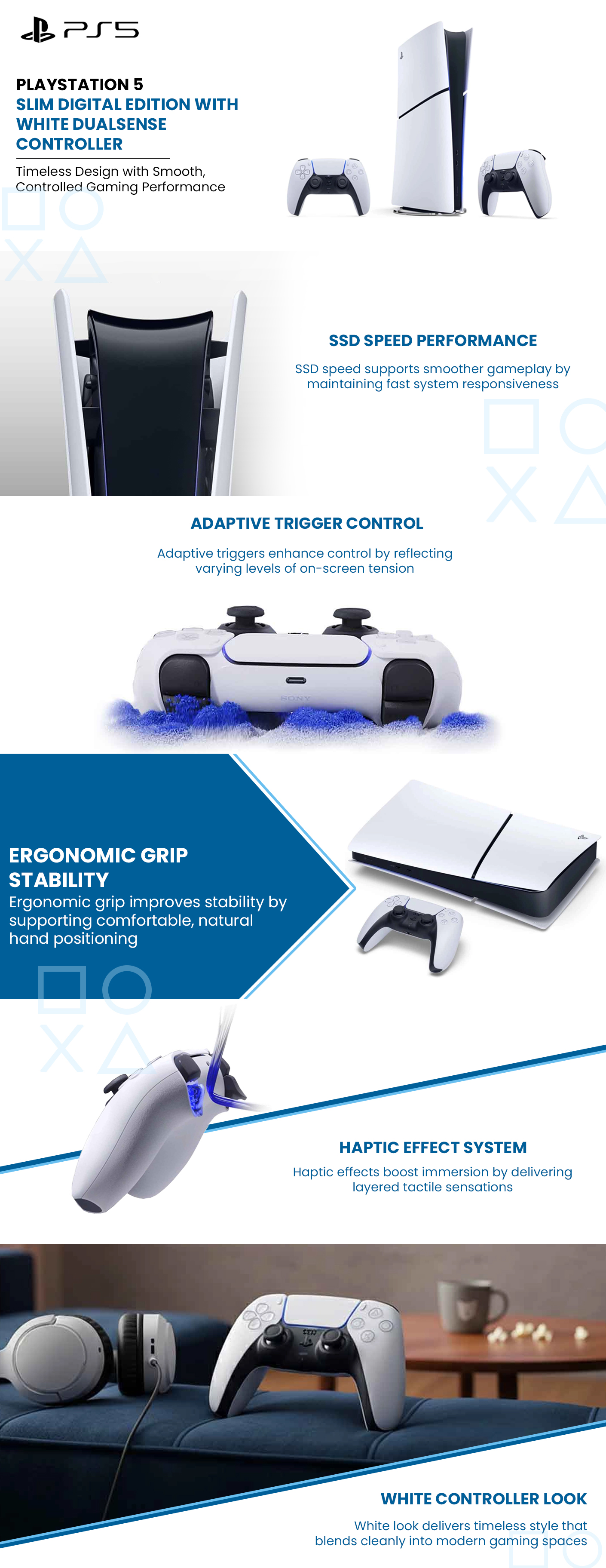 PS5

PLAYSTATION 5
SLIM DIGITAL EDITION WITH WHITE DUALSENSE CONTROLLER

Timeless Design with Smooth, Controlled Gaming Performance

SSD SPEED PERFORMANCE

SSD speed supports smoother gameplay by maintaining fast system responsiveness

ADAPTIVE TRIGGER CONTROL

Adaptive triggers enhance control by reflecting varying levels of on-screen tension

SONY

ERGONOMIC GRIP STABILITY

Ergonomic grip improves stability by supporting comfortable, natural hand positioning

HAPTIC EFFECT SYSTEM

Haptic effects boost immersion by delivering layered tactile sensations

WHITE CONTROLLER LOOK

White look delivers timeless style that blends cleanly into modern gaming spaces